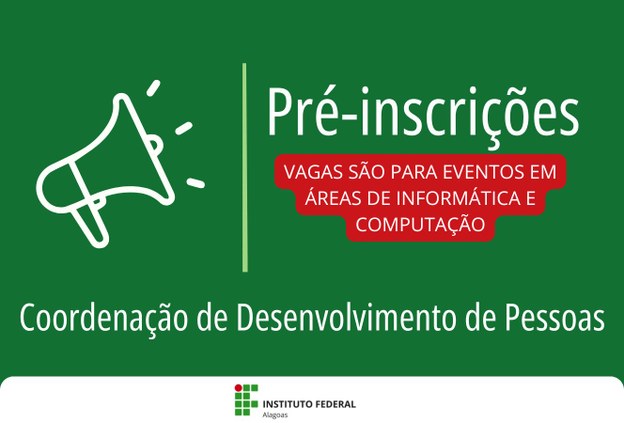 Pré-inscrições

VAGAS SÃO PARA EVENTOS EM ÁREAS DE INFORMÁTICA E COMPUTAÇÃO

Coordenação de Desenvolvimento de Pessoas

INSTITUTO FEDERAL
Alagoas